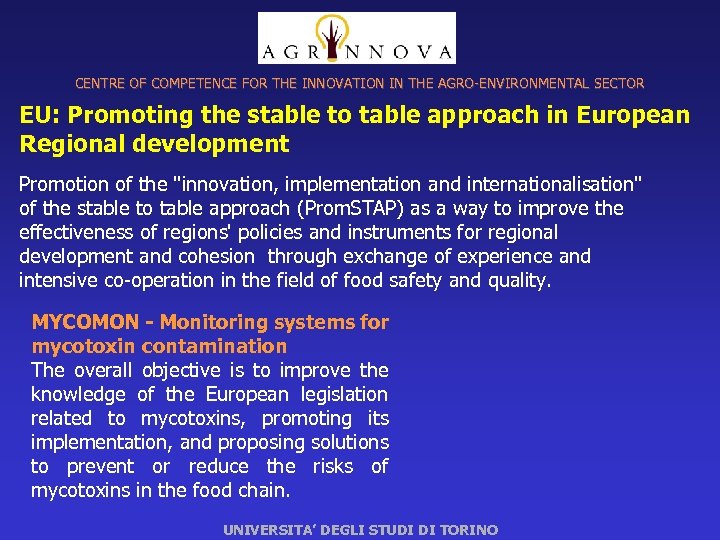 AGRINNOVA

CENTRE OF COMPETENCE FOR THE INNOVATION IN THE AGRO-ENVIRONMENTAL SECTOR

EU: Promoting the stable to table approach in European Regional development

Promotion of the "innovation, implementation and internationalisation" of the stable to table approach (PromSTAP) as a way to improve the effectiveness of regions' policies and instruments for regional development and cohesion through exchange of experience and intensive co-operation in the field of food safety and quality.

MYCOMON - Monitoring systems for mycotoxin contamination
The overall objective is to improve the knowledge of the European legislation related to mycotoxins, promoting its implementation, and proposing solutions to prevent or reduce the risks of mycotoxins in the food chain.

UNIVERSITA' DEGLI STUDI DI TORINO